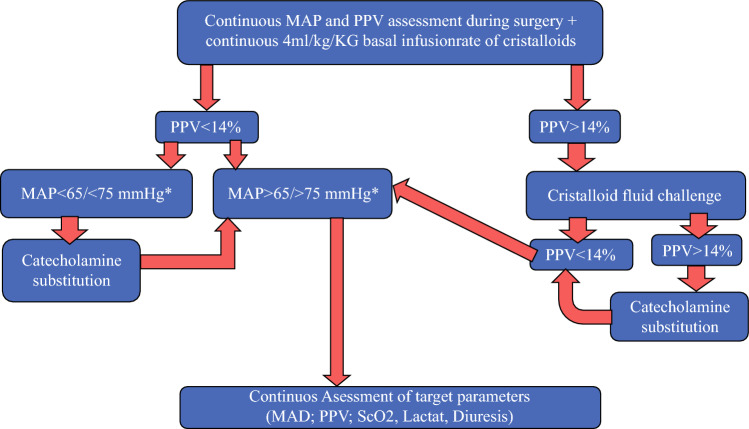 Continuous MAP and PPV assessment during surgery + continuous 4ml/kg/KG basal infusionrate of cristalloids

PPV<14%

PPV>14%

MAP<65/<75 mmHg*

MAP>65/>75 mmHg*

Cristalloid fluid challenge

Catecholamine substitution

PPV<14%

PPV>14%

Catecholamine substitution

Continuos Asessment of target parameters (MAD; PPV; ScO2, Lactat, Diuresis)